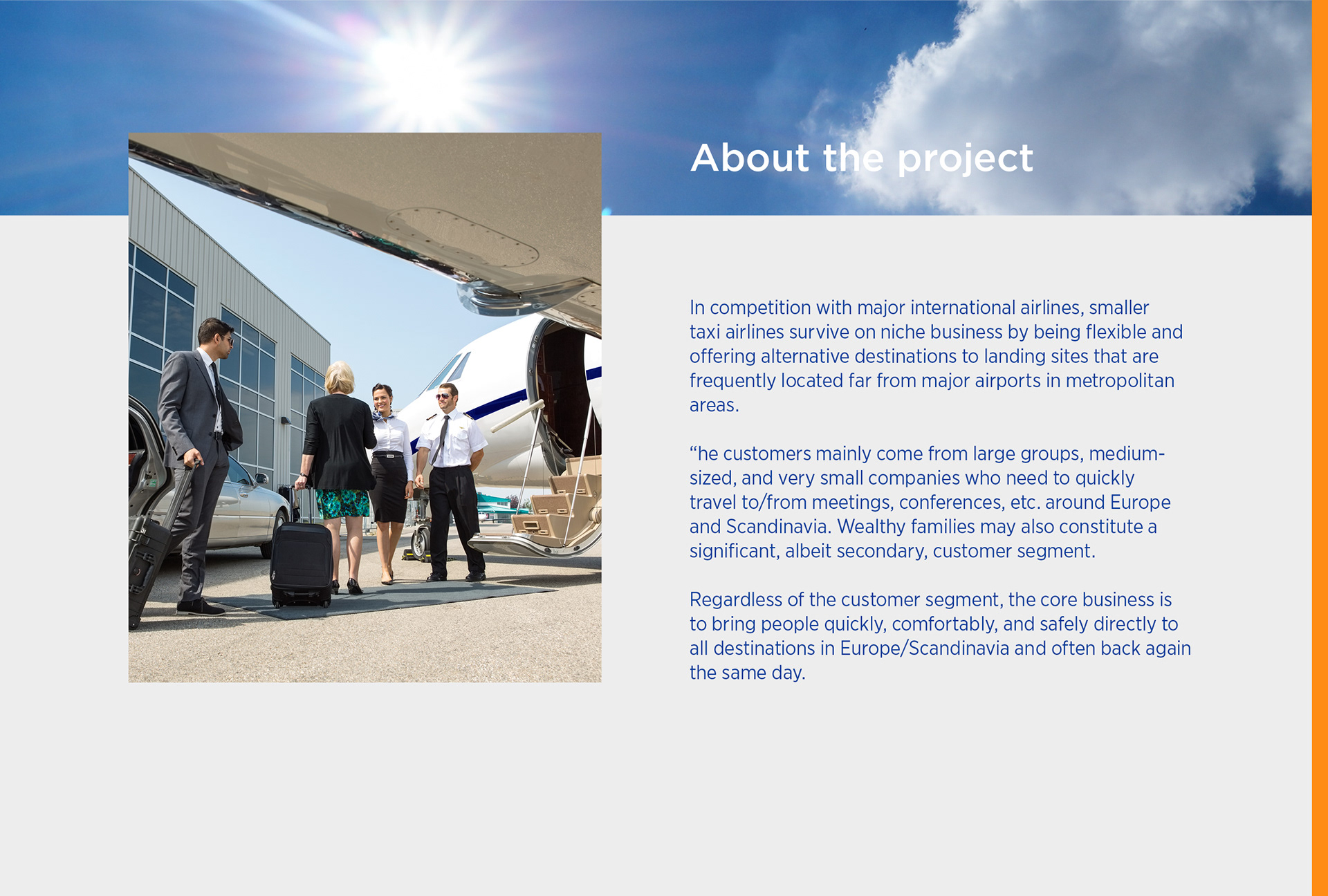 About the project

In competition with major international airlines, smaller taxi airlines survive on niche business by being flexible and offering alternative destinations to landing sites that are frequently located far from major airports in metropolitan areas.

“he customers mainly come from large groups, medium-sized, and very small companies who need to quickly travel to/from meetings, conferences, etc. around Europe and Scandinavia. Wealthy families may also constitute a significant, albeit secondary, customer segment.

Regardless of the customer segment, the core business is to bring people quickly, comfortably, and safely directly to all destinations in Europe/Scandinavia and often back again the same day.